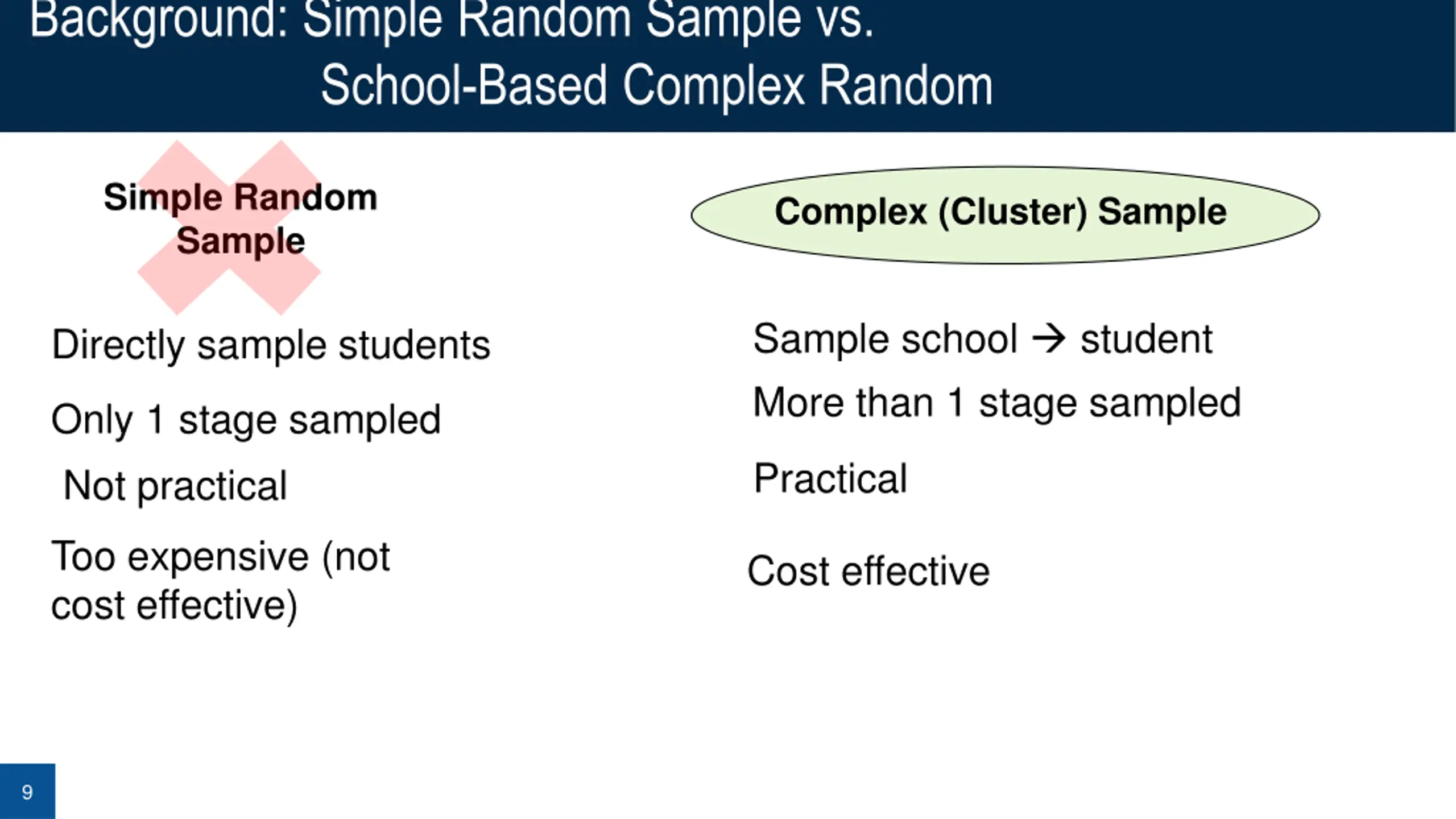 Background: Simple Random Sample vs. School-Based Complex Random

Simple Random Sample

Directly sample students

Only 1 stage sampled

Not practical

Too expensive (not cost effective)

Complex (Cluster) Sample

Sample school → student

More than 1 stage sampled

Practical

Cost effective

9